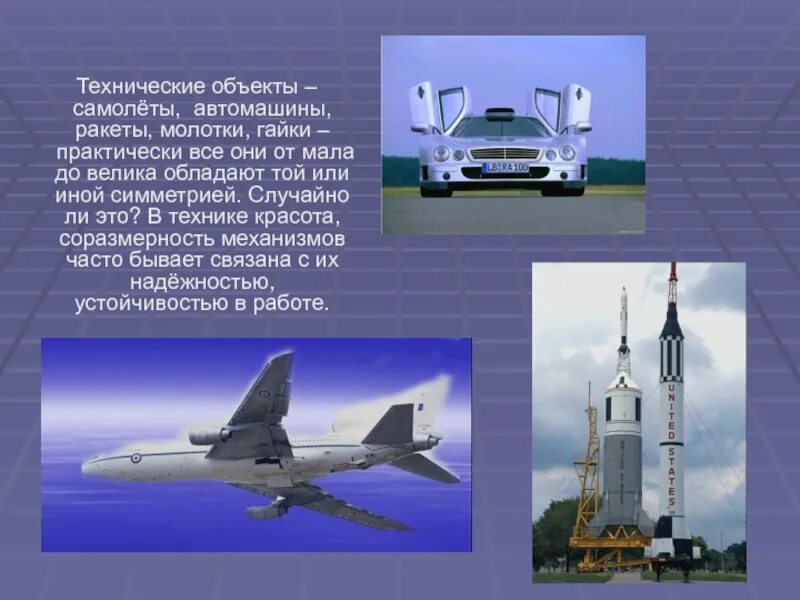 Технические объекты – самолёты, автомашины, ракеты, молотки, гайки – практически все они от мала до велика обладают той или иной симметрией. Случайно ли это? В технике красота, соразмерность механизмов часто бывает связана с их надёжностью, устойчивостью в работе.

LB RA 100

UNITED STATES